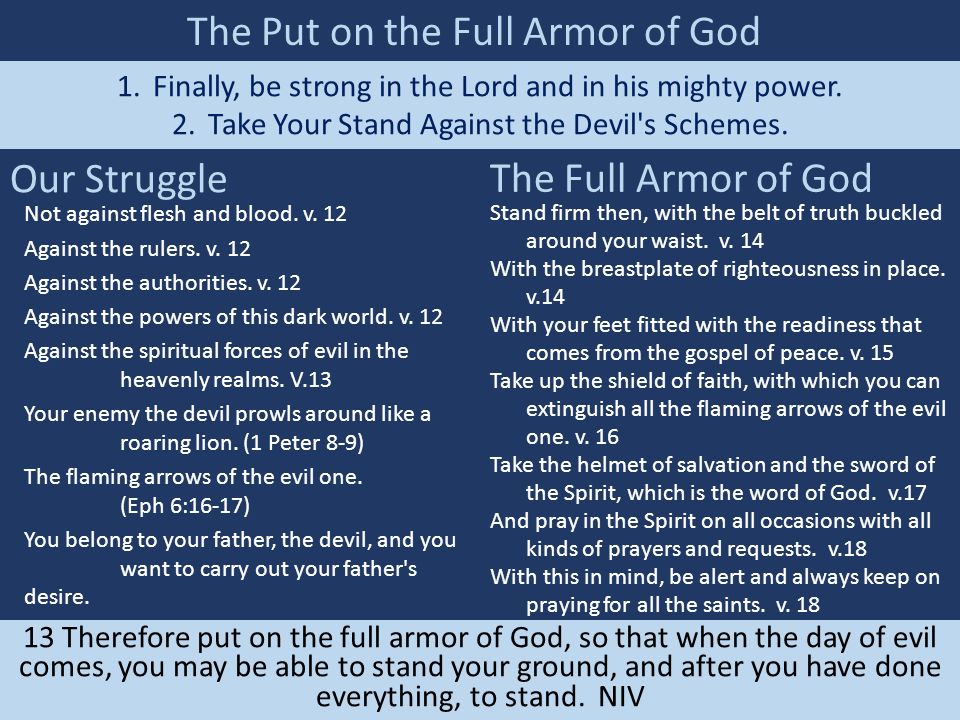 The Put on the Full Armor of God

1. Finally, be strong in the Lord and in his mighty power.
2. Take Your Stand Against the Devil's Schemes.

Our Struggle

Not against flesh and blood. v. 12

Against the rulers. v. 12

Against the authorities. v. 12

Against the powers of this dark world. v. 12

Against the spiritual forces of evil in the heavenly realms. V.13

Your enemy the devil prowls around like a roaring lion. (1 Peter 8-9)

The flaming arrows of the evil one. (Eph 6:16-17)

You belong to your father, the devil, and you want to carry out your father's desire.

The Full Armor of God

Stand firm then, with the belt of truth buckled around your waist. v. 14

With the breastplate of righteousness in place. v.14

With your feet fitted with the readiness that comes from the gospel of peace. v. 15

Take up the shield of faith, with which you can extinguish all the flaming arrows of the evil one. v. 16

Take the helmet of salvation and the sword of the Spirit, which is the word of God. v.17

And pray in the Spirit on all occasions with all kinds of prayers and requests. v.18

With this in mind, be alert and always keep on praying for all the saints. v. 18

13 Therefore put on the full armor of God, so that when the day of evil comes, you may be able to stand your ground, and after you have done everything, to stand. NIV